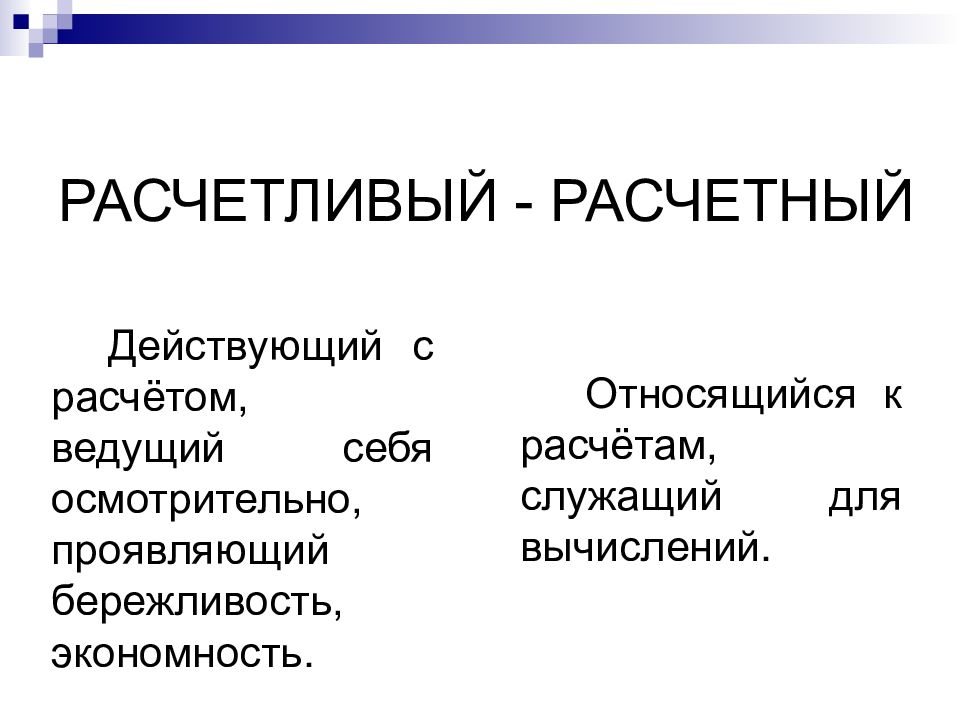 РАСЧЕТЛИВЫЙ - РАСЧЕТНЫЙ

Действующий с расчётом, ведущий себя осмотрительно, проявляющий бережливость, экономность.

Относящийся к расчётам, служащий для вычислений.